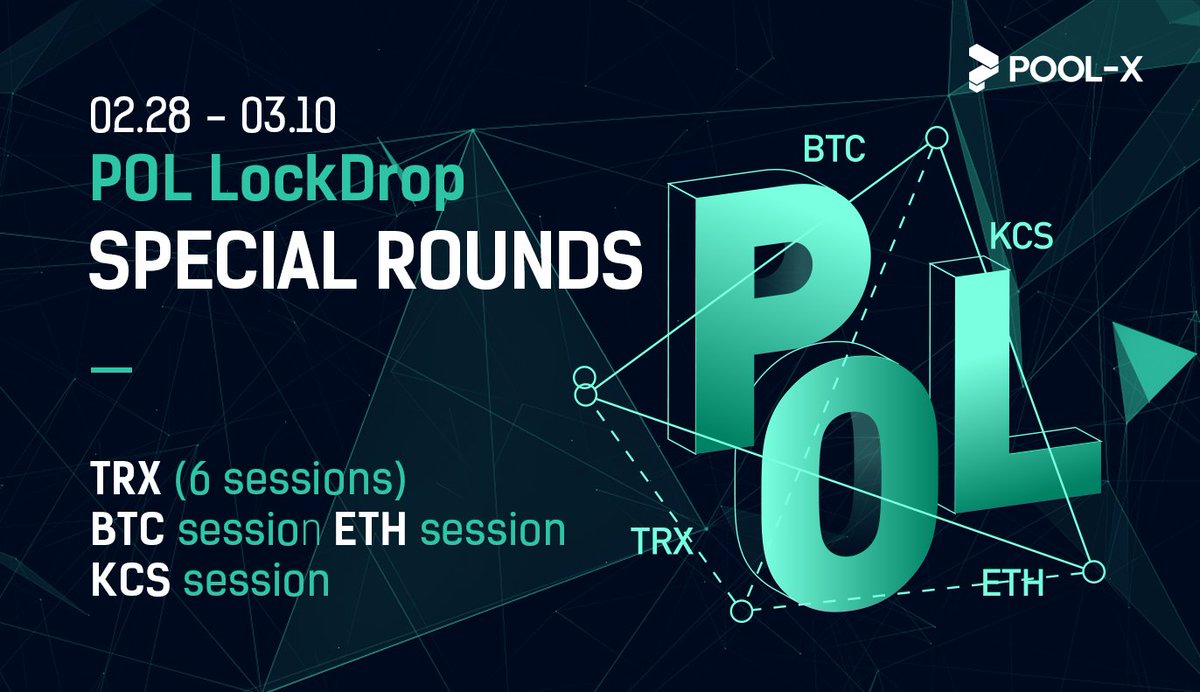 POOL-X

02.28 - 03.10
POL LockDrop
SPECIAL ROUNDS

TRX (6 sessions)
BTC session ETH session
KCS session

BTC
KCS
POL
TRX
ETH